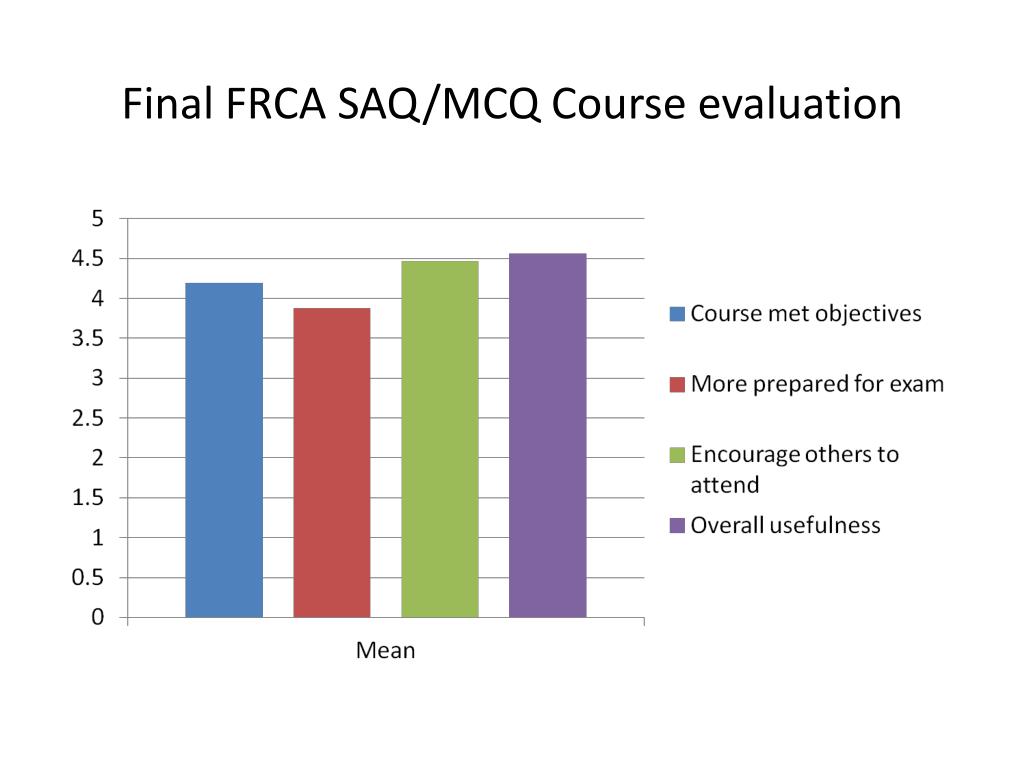 Final FRCA SAQ/MCQ Course evaluation

5
4.5
4
3.5
3
2.5
2
1.5
1
0.5
0

Mean

Course met objectives
More prepared for exam
Encourage others to attend
Overall usefulness